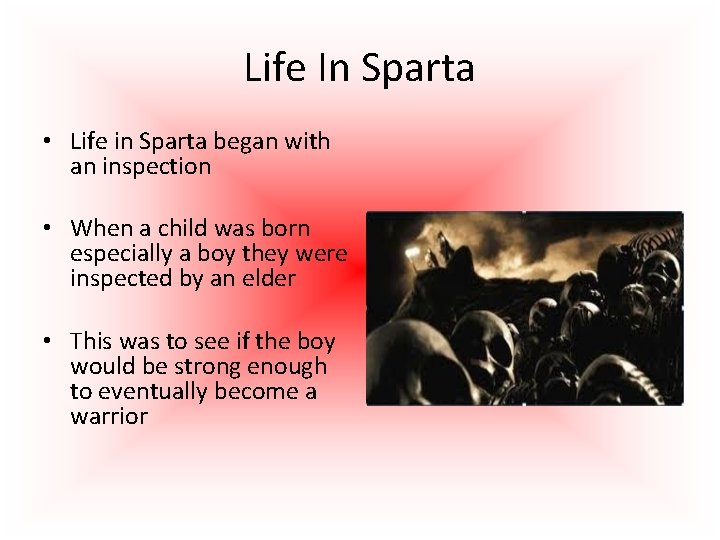 Life In Sparta

• Life in Sparta began with an inspection

• When a child was born especially a boy they were inspected by an elder

• This was to see if the boy would be strong enough to eventually become a warrior